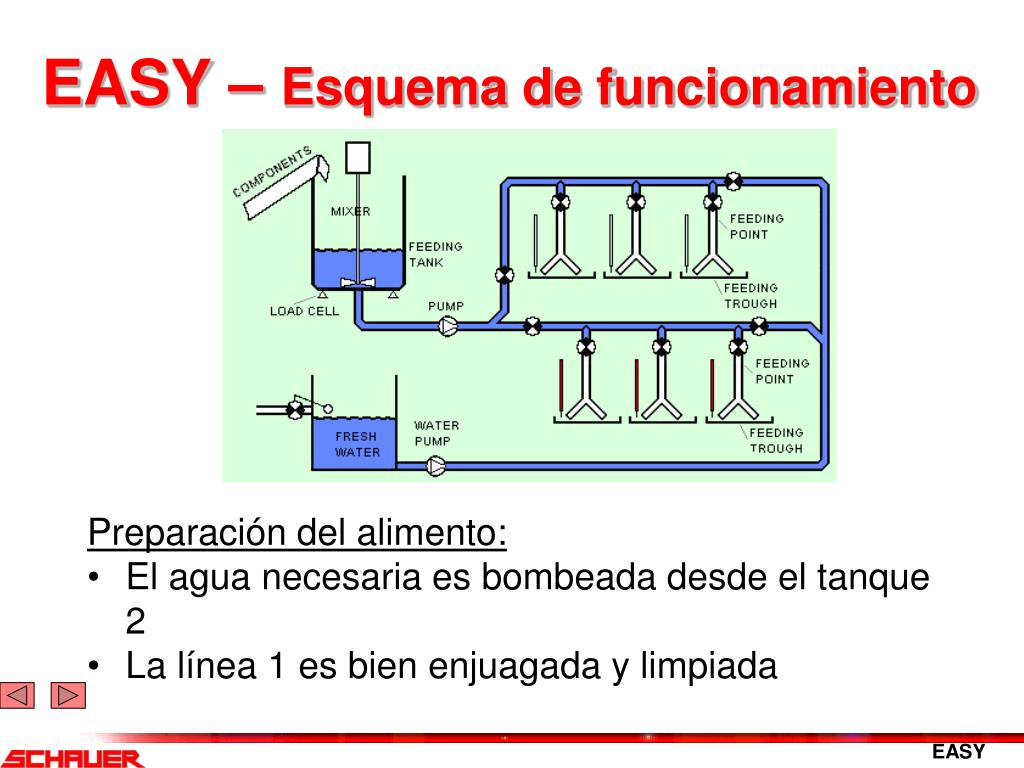 EASY – Esquema de funcionamiento

COMPONENTS
MIXER
FEEDING TANK
LOAD CELL
PUMP
FEEDING POINT
FEEDING TROUGH
FEEDING POINT
FEEDING TROUGH
FRESH WATER
WATER PUMP

Preparación del alimento:
• El agua necesaria es bombeada desde el tanque 2
• La línea 1 es bien enjuagada y limpiada

SCHAUER
EASY